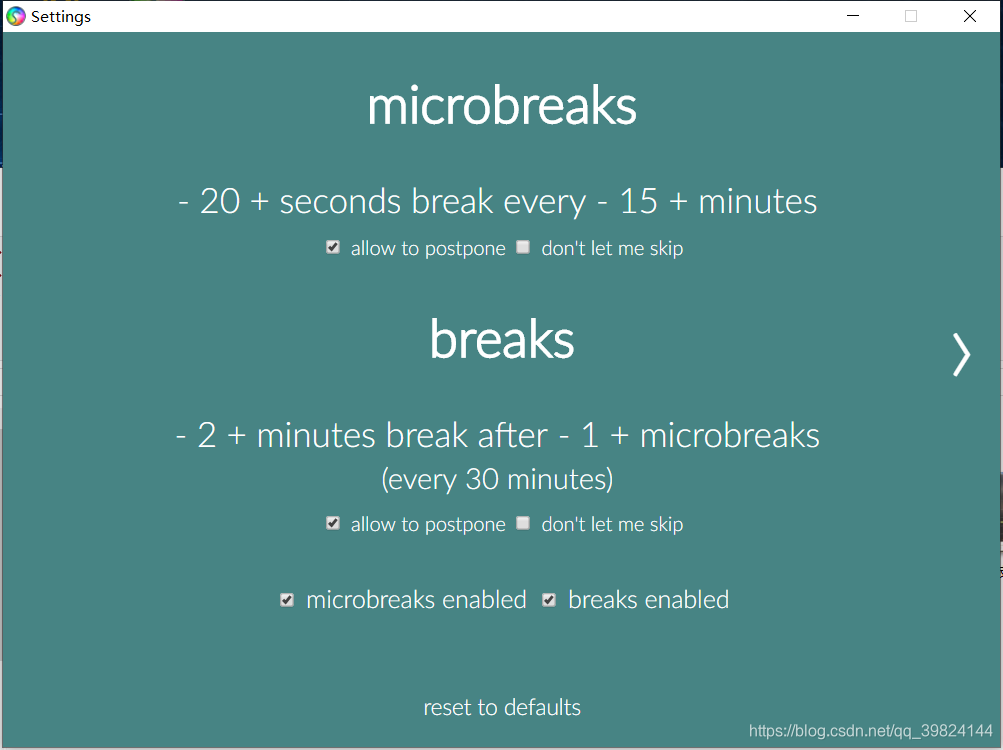 Settings

microbreaks

- 20 + seconds break every - 15 + minutes

allow to postpone don't let me skip

breaks

- 2 + minutes break after - 1 + microbreaks
(every 30 minutes)

allow to postpone don't let me skip

microbreaks enabled breaks enabled

reset to defaults

https://blog.csdn.net/qq_39824144